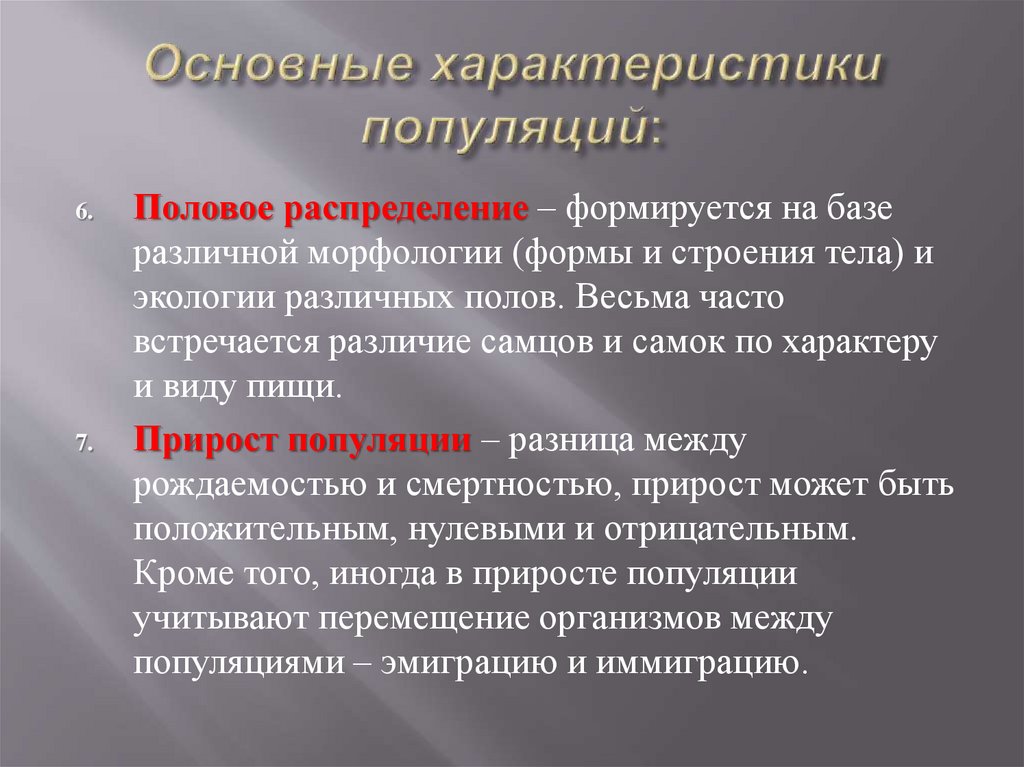 Основные характеристики популяций:

6. Половое распределение – формируется на базе различной морфологии (формы и строения тела) и экологии различных полов. Весьма часто встречается различие самцов и самок по характеру и виду пищи.

7. Прирост популяции – разница между рождаемостью и смертностью, прирост может быть положительным, нулевыми и отрицательным. Кроме того, иногда в приросте популяции учитывают перемещение организмов между популяциями – эмиграцию и иммиграцию.